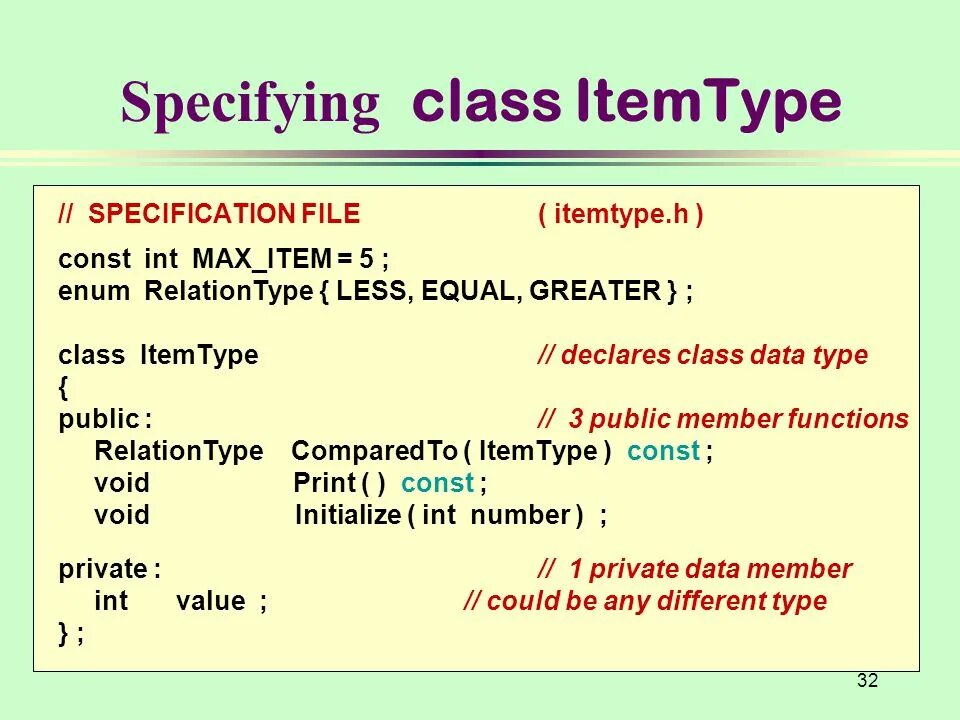 Specifying class ItemType

// SPECIFICATION FILE ( itemtype.h )

const int MAX_ITEM = 5 ;
enum RelationType { LESS, EQUAL, GREATER } ;

class ItemType // declares class data type
{
public : // 3 public member functions
RelationType ComparedTo ( ItemType ) const ;
void Print ( ) const ;
void Initialize ( int number ) ;

private : // 1 private data member
int value ; // could be any different type
} ;

32